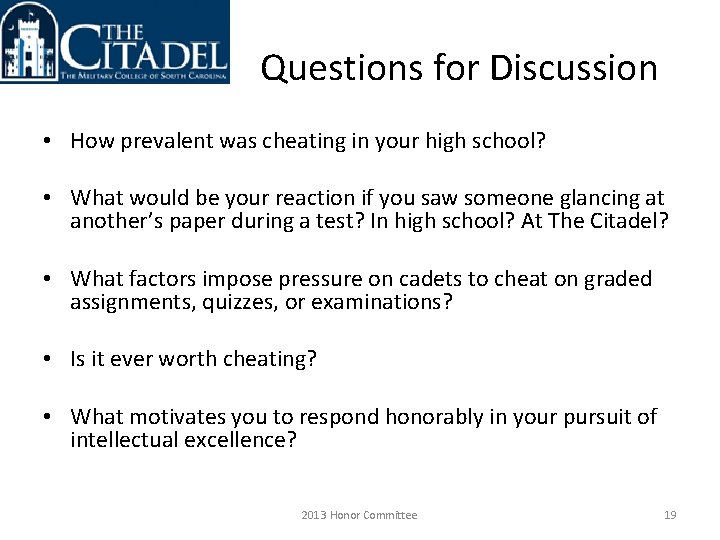 THE CITADEL
THE MILITARY COLLEGE OF SOUTH CAROLINA

Questions for Discussion

• How prevalent was cheating in your high school?

• What would be your reaction if you saw someone glancing at another's paper during a test? In high school? At The Citadel?

• What factors impose pressure on cadets to cheat on graded assignments, quizzes, or examinations?

• Is it ever worth cheating?

• What motivates you to respond honorably in your pursuit of intellectual excellence?

2013 Honor Committee

19